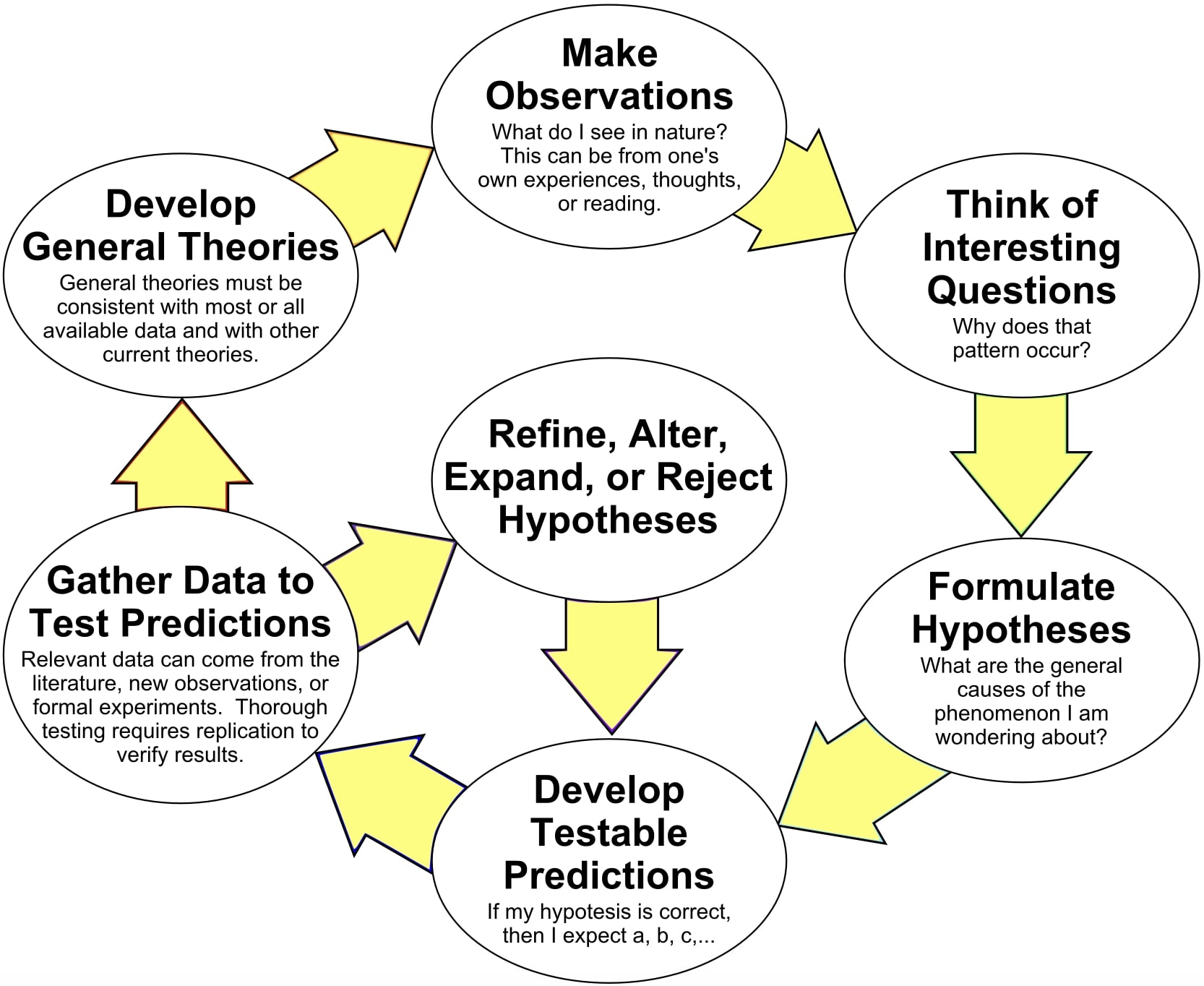 Make Observations
What do I see in nature? This can be from one's own experiences, thoughts, or reading.

Think of Interesting Questions
Why does that pattern occur?

Formulate Hypotheses
What are the general causes of the phenomenon I am wondering about?

Develop Testable Predictions
If my hypotesis is correct, then I expect a, b, c,...

Gather Data to Test Predictions
Relevant data can come from the literature, new observations, or formal experiments. Thorough testing requires replication to verify results.

Refine, Alter, Expand, or Reject Hypotheses

Develop General Theories
General theories must be consistent with most or all available data and with other current theories.